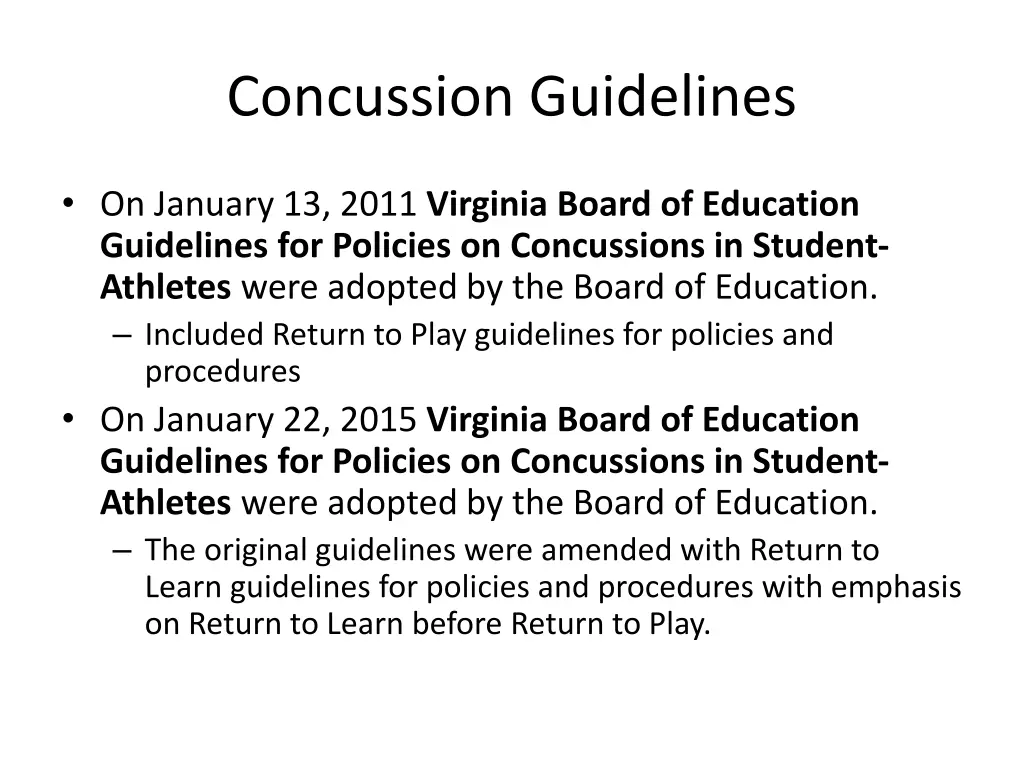 Concussion Guidelines

• On January 13, 2011 Virginia Board of Education Guidelines for Policies on Concussions in Student-Athletes were adopted by the Board of Education.
– Included Return to Play guidelines for policies and procedures

• On January 22, 2015 Virginia Board of Education Guidelines for Policies on Concussions in Student-Athletes were adopted by the Board of Education.
– The original guidelines were amended with Return to Learn guidelines for policies and procedures with emphasis on Return to Learn before Return to Play.